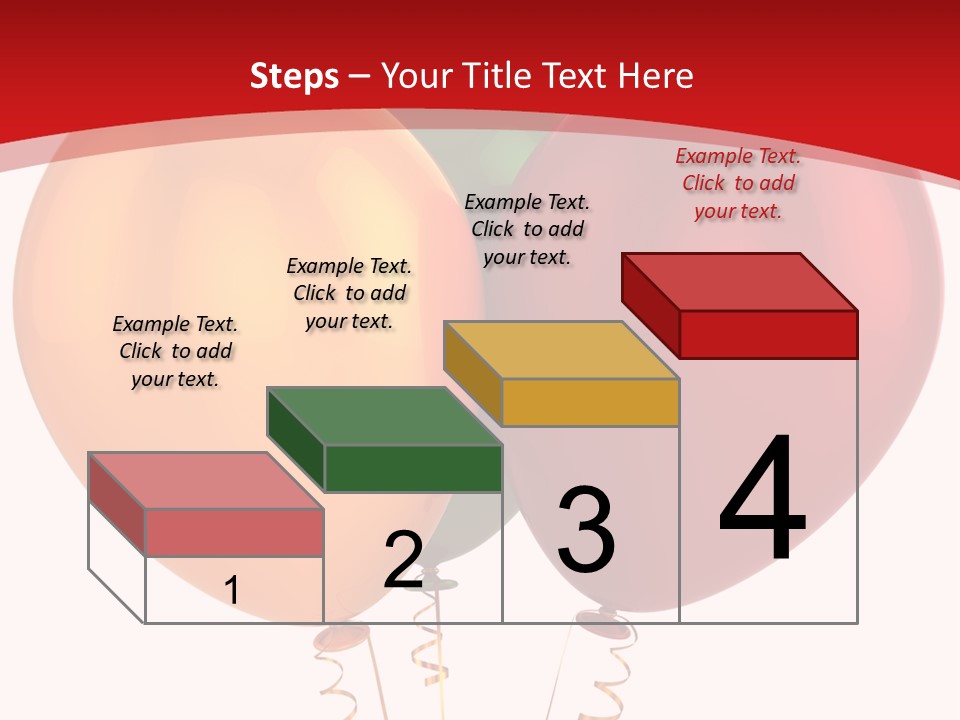 Steps – Your Title Text Here

Example Text. Click to add your text.

Example Text. Click to add your text.

Example Text. Click to add your text.

Example Text. Click to add your text.

1

2

3

4